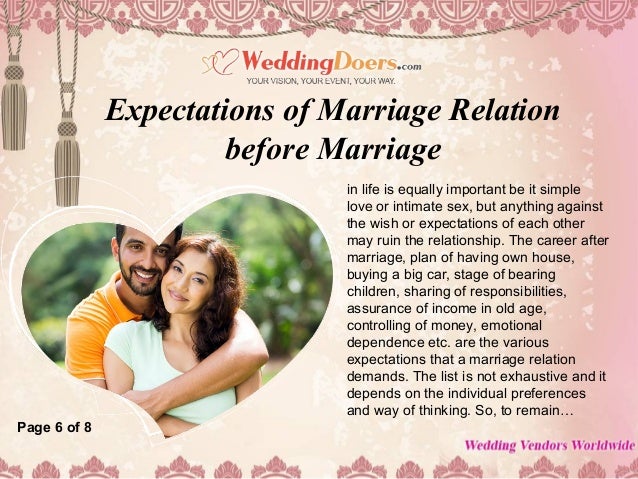 WeddingDoers.com
YOUR VISION, YOUR EVENT, YOUR WAY.

Expectations of Marriage Relation before Marriage

in life is equally important be it simple love or intimate sex, but anything against the wish or expectations of each other may ruin the relationship. The career after marriage, plan of having own house, buying a big car, stage of bearing children, sharing of responsibilities, assurance of income in old age, controlling of money, emotional dependence etc. are the various expectations that a marriage relation demands. The list is not exhaustive and it depends on the individual preferences and way of thinking. So, to remain…

Page 6 of 8

Wedding Vendors Worldwide